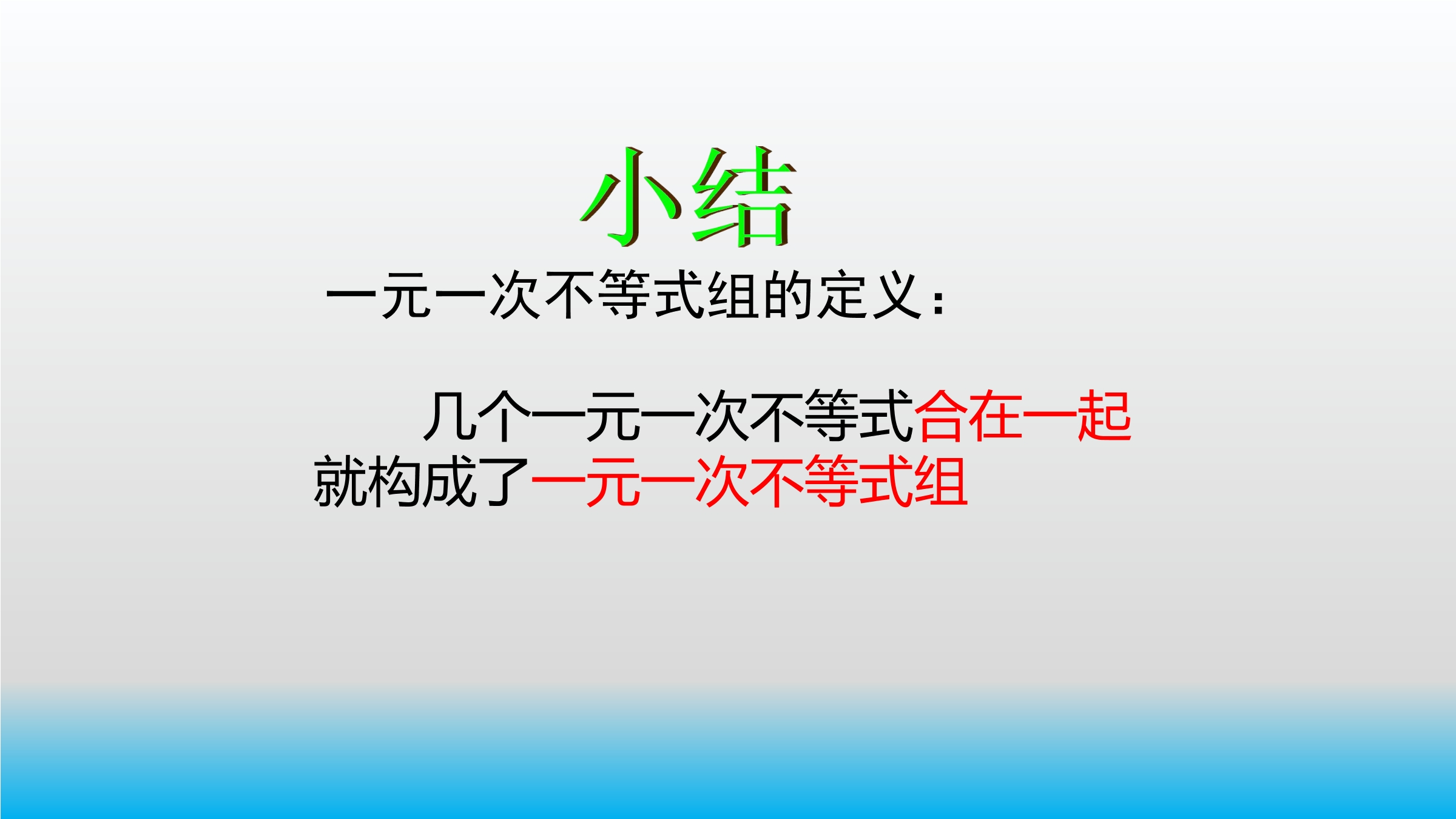 小结

一元一次不等式组的定义：

几个一元一次不等式合在一起就构成了一元一次不等式组